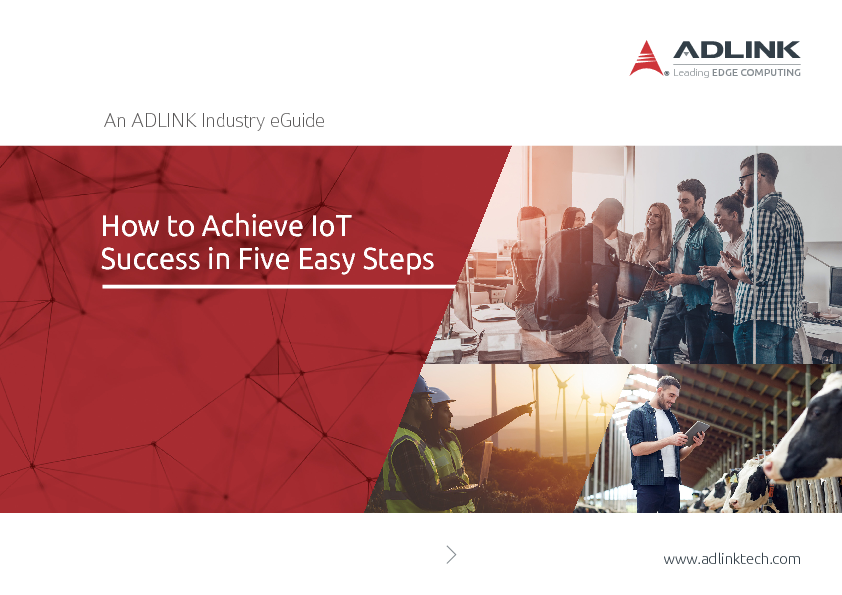 ADLINK
Leading EDGE COMPUTING

An ADLINK Industry eGuide

How to Achieve IoT Success in Five Easy Steps

www.adlinktech.com